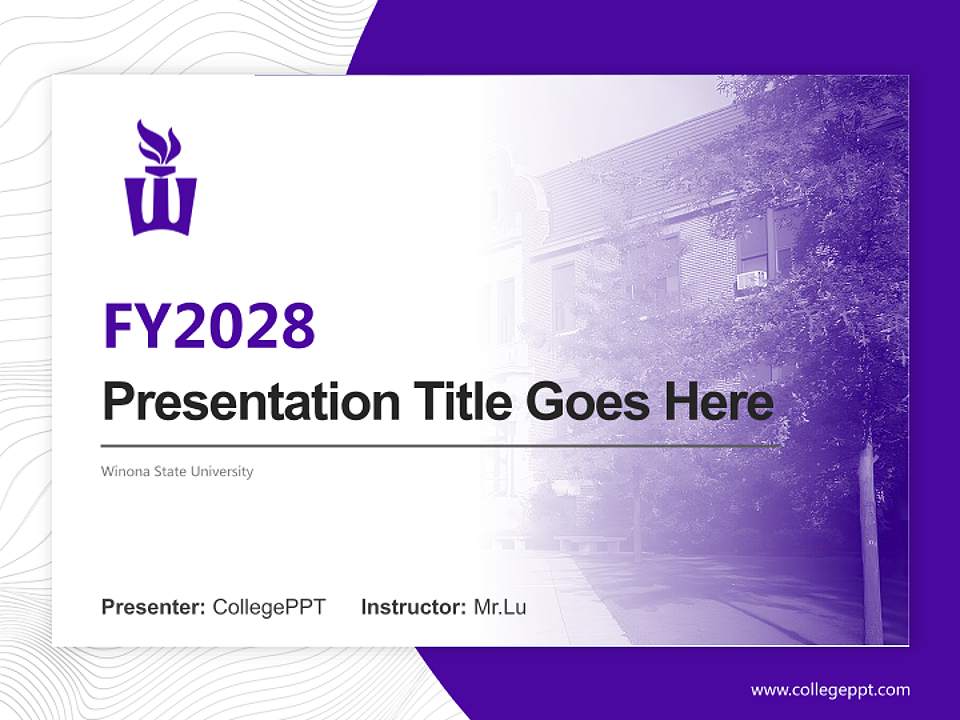 FY2028

Presentation Title Goes Here

Winona State University

Presenter: CollegePPT Instructor: Mr.Lu

www.collegeppt.com